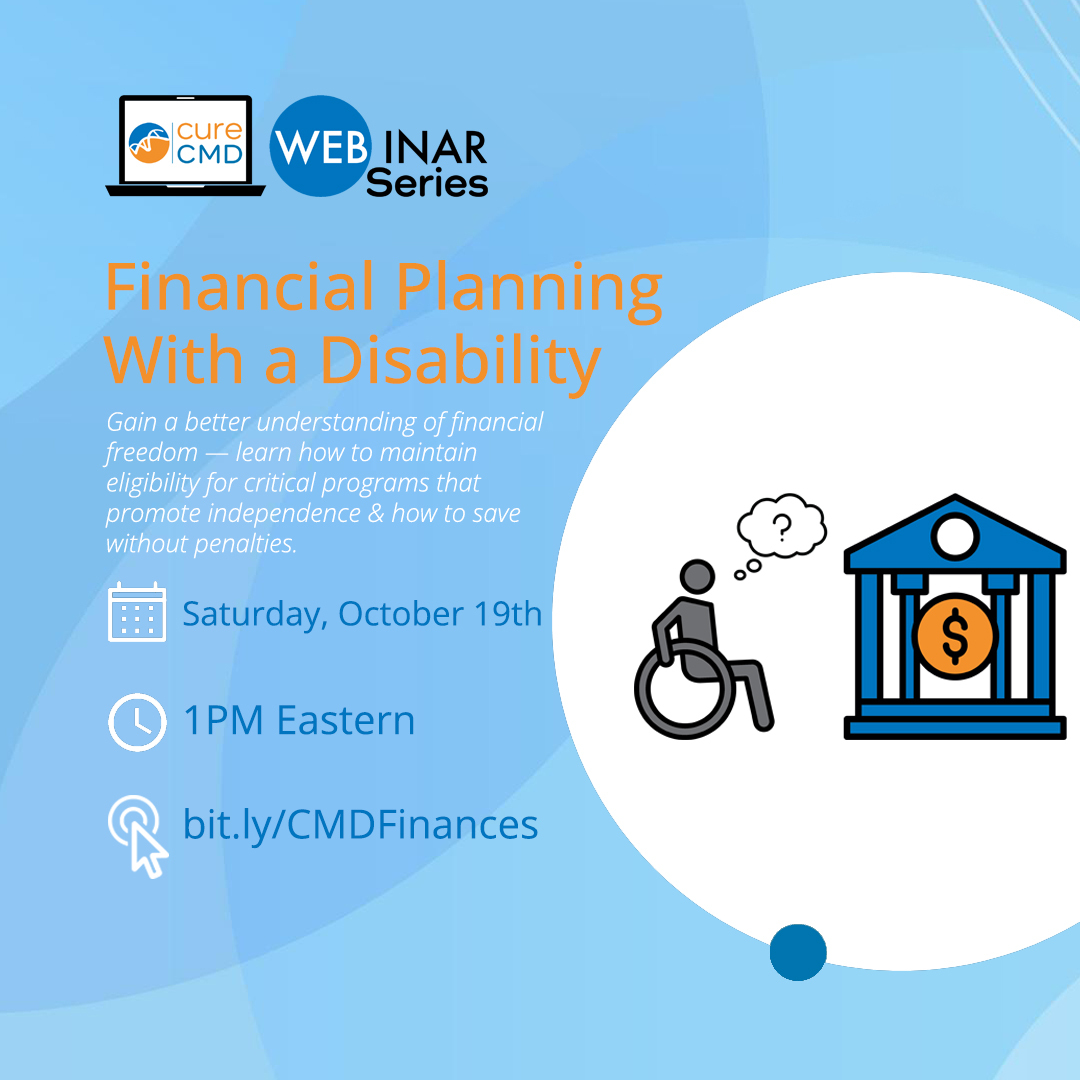 cure CMD WEBINAR Series

Financial Planning With a Disability

Gain a better understanding of financial freedom — learn how to maintain eligibility for critical programs that promote independence & how to save without penalties.

Saturday, October 19th

1PM Eastern

bit.ly/CMDFinances

?

$